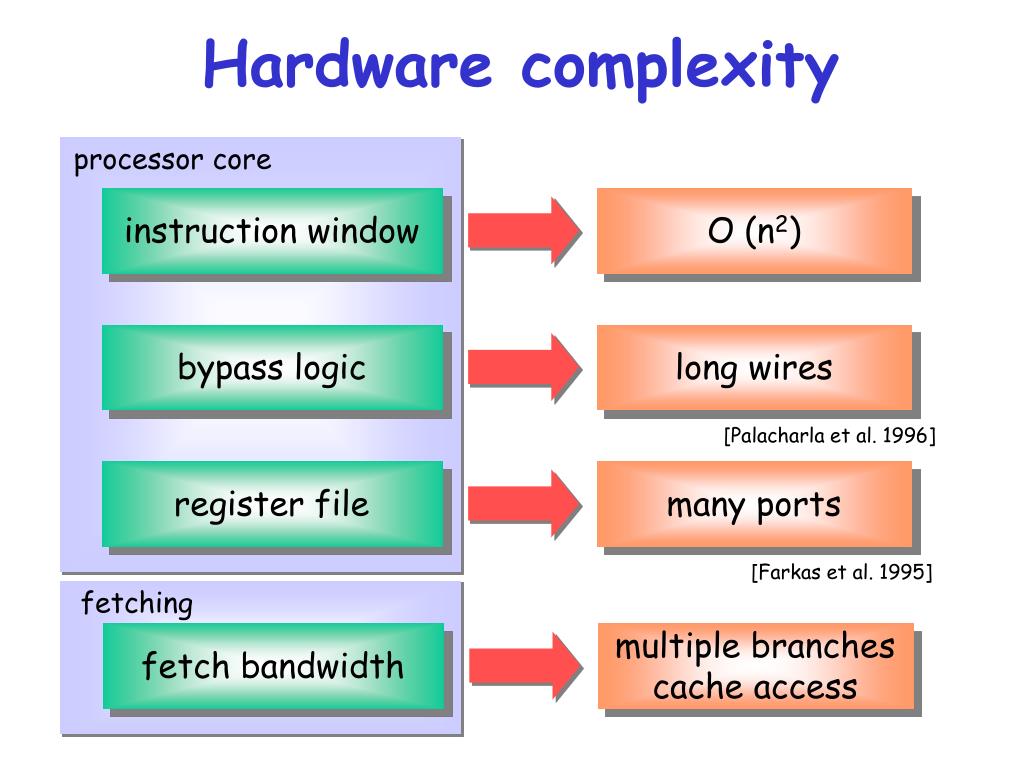 Hardware complexity

processor core

instruction window

$O(n^2)$

bypass logic

long wires

[Palacharla et al. 1996]

register file

many ports

[Farkas et al. 1995]

fetching

fetch bandwidth

multiple branches
cache access